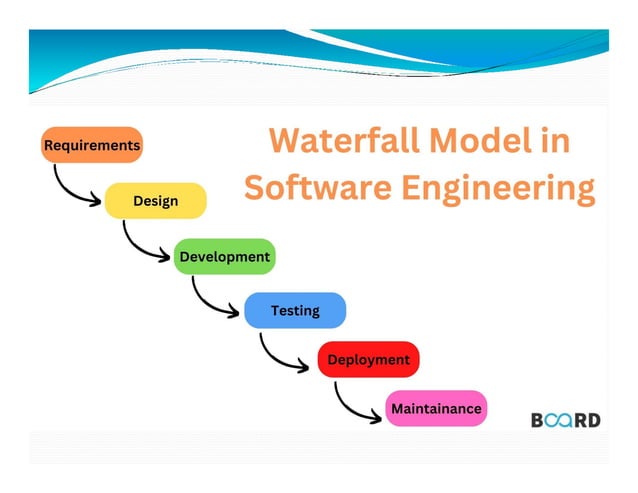 Waterfall Model in Software Engineering

Requirements

Design

Development

Testing

Deployment

Maintainance

BOARD